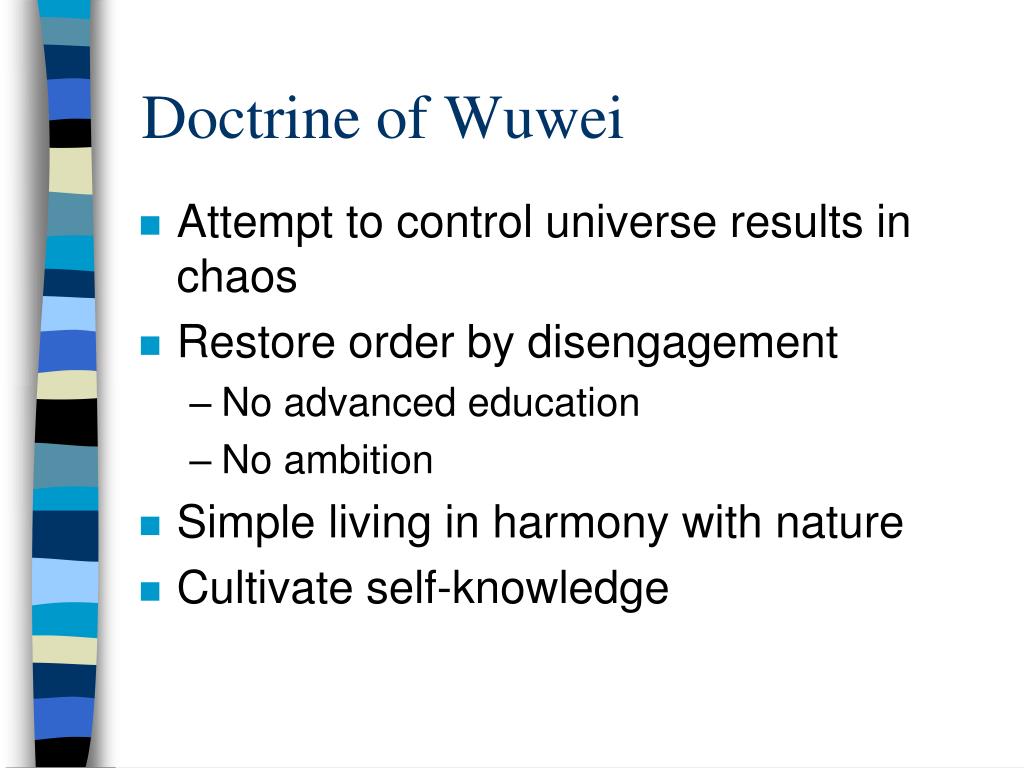 Doctrine of Wuwei

- Attempt to control universe results in chaos
- Restore order by disengagement
  – No advanced education
  – No ambition
- Simple living in harmony with nature
- Cultivate self-knowledge